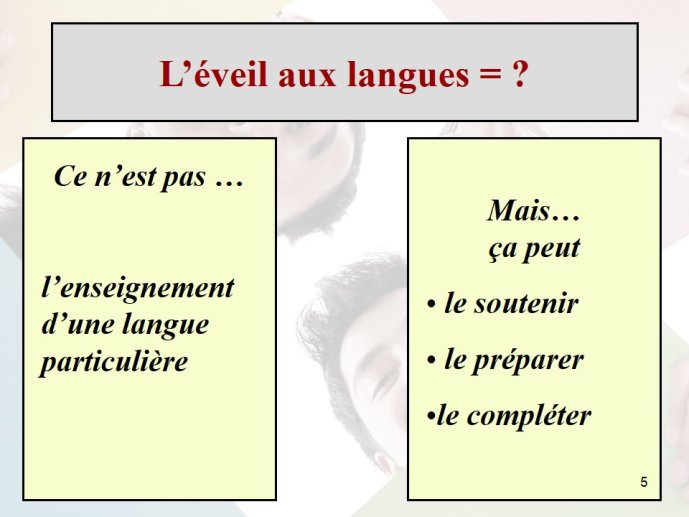 L’éveil aux langues = ?

Ce n’est pas …

l’enseignement d’une langue particulière

Mais…
ça peut

• le soutenir

• le préparer

•le compléter

5